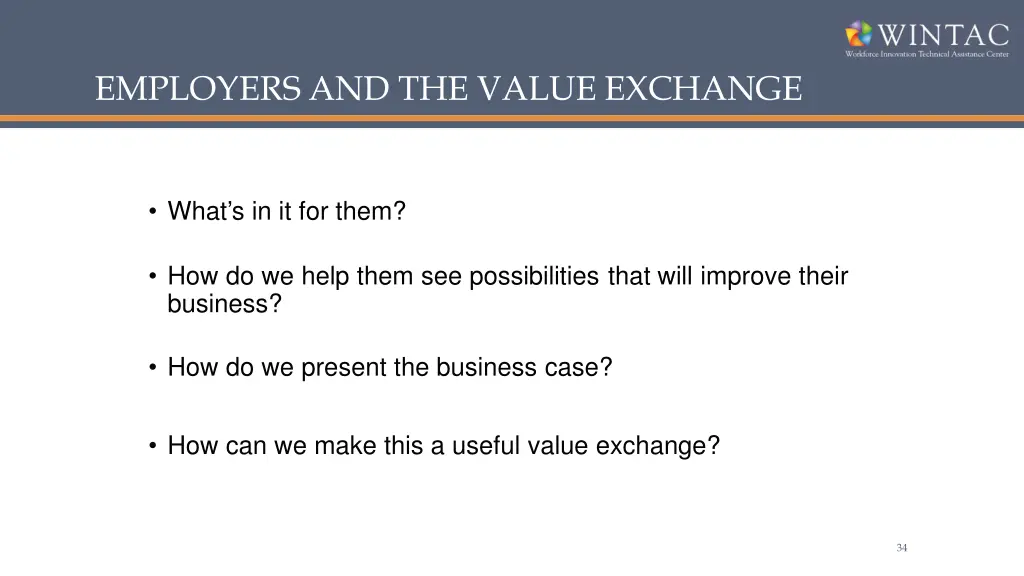 WINTAC
Workforce Innovation Technical Assistance Center

EMPLOYERS AND THE VALUE EXCHANGE

• What's in it for them?

• How do we help them see possibilities that will improve their business?

• How do we present the business case?

• How can we make this a useful value exchange?

34